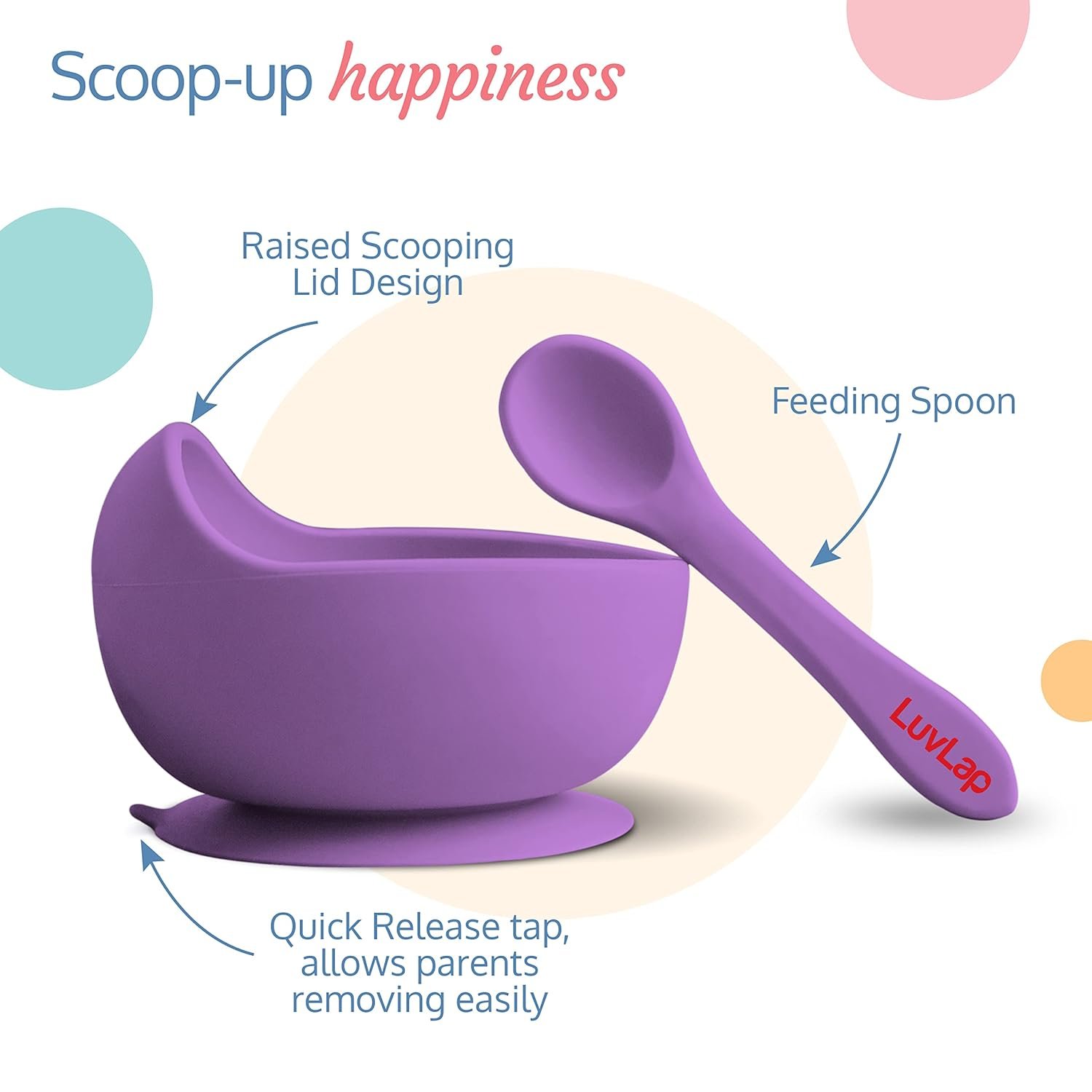 Scoop-up happiness

Raised Scooping Lid Design

Feeding Spoon

LuvLap

Quick Release tap, allows parents removing easily